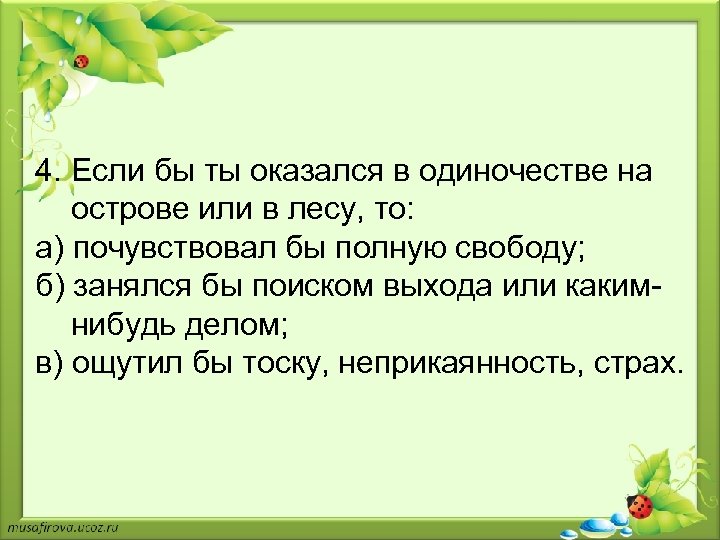 4. Если бы ты оказался в одиночестве на острове или в лесу, то:
а) почувствовал бы полную свободу;
б) занялся бы поиском выхода или каким-нибудь делом;
в) ощутил бы тоску, неприкаянность, страх.

musafirova.ucoz.ru